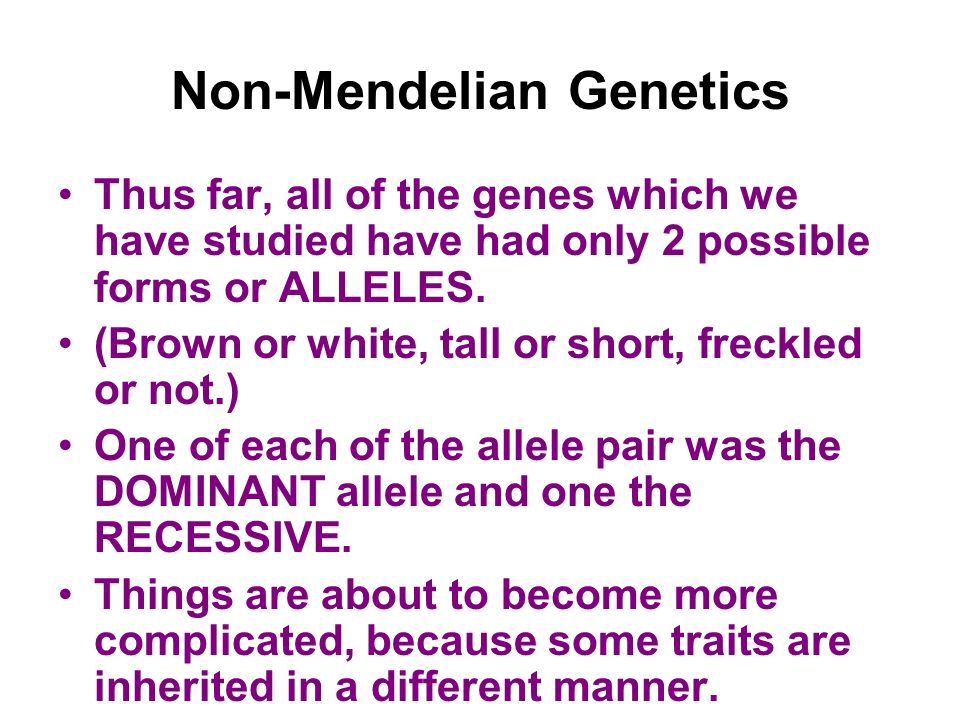 Non-Mendelian Genetics

• Thus far, all of the genes which we have studied have had only 2 possible forms or ALLELES.
• (Brown or white, tall or short, freckled or not.)
• One of each of the allele pair was the DOMINANT allele and one the RECESSIVE.
• Things are about to become more complicated, because some traits are inherited in a different manner.